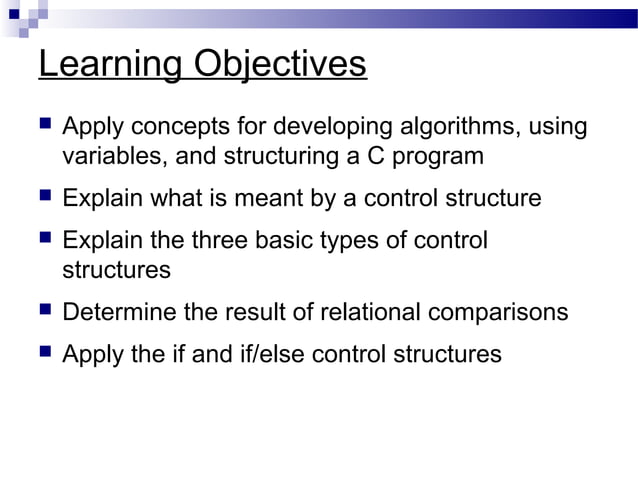 Learning Objectives

- Apply concepts for developing algorithms, using variables, and structuring a C program
- Explain what is meant by a control structure
- Explain the three basic types of control structures
- Determine the result of relational comparisons
- Apply the if and if/else control structures